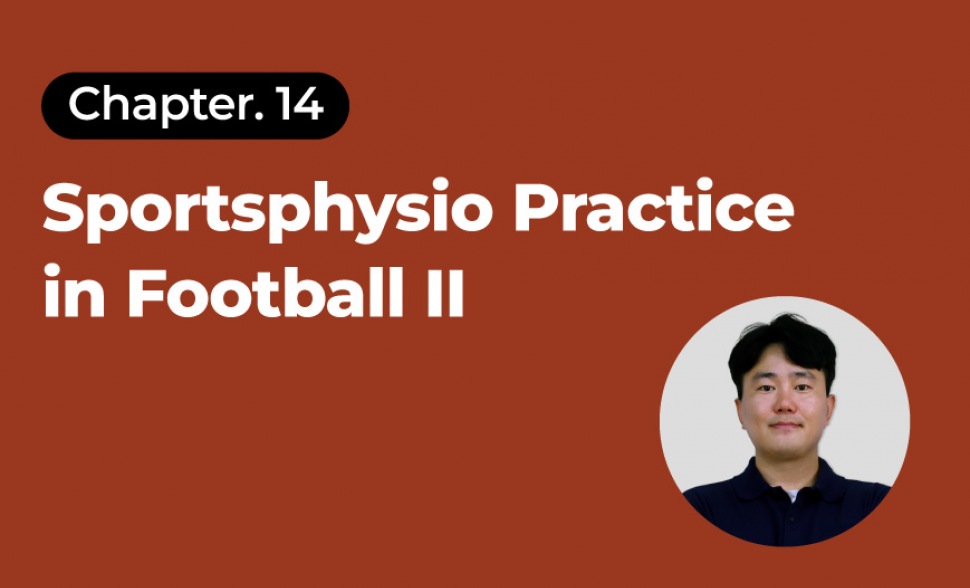 Chapter. 14

Sportsphysio Practice in Football II